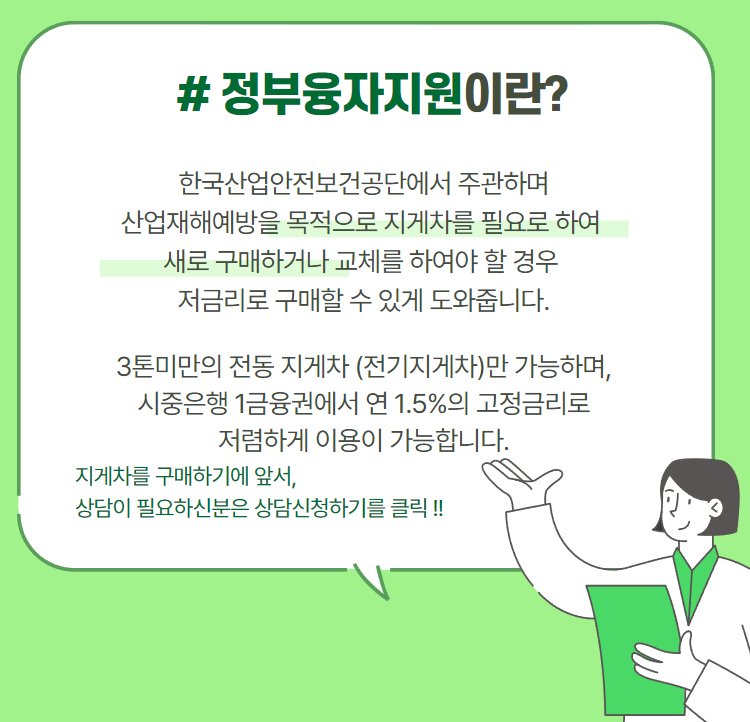 # 정부융자지원이란?

한국산업안전보건공단에서 주관하며
산업재해예방을 목적으로 지게차를 필요로 하여
새로 구매하거나 교체를 하여야 할 경우
저금리로 구매할 수 있게 도와줍니다.

3톤미만의 전동 지게차 (전기지게차)만 가능하며,
시중은행 1금융권에서 연 1.5%의 고정금리로
저렴하게 이용이 가능합니다.

지게차를 구매하기에 앞서,
상담이 필요하신분은 상담신청하기를 클릭 !!